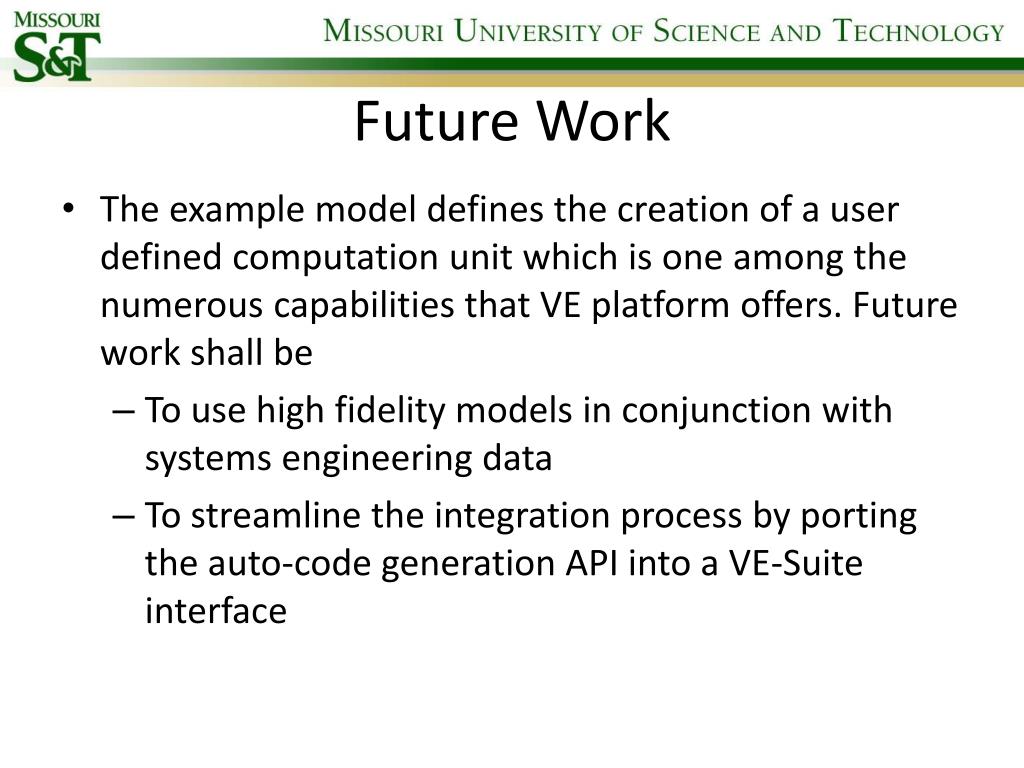 MISSOURI S&T

MISSOURI UNIVERSITY OF SCIENCE AND TECHNOLOGY

Future Work

• The example model defines the creation of a user defined computation unit which is one among the numerous capabilities that VE platform offers. Future work shall be
– To use high fidelity models in conjunction with systems engineering data
– To streamline the integration process by porting the auto-code generation API into a VE-Suite interface